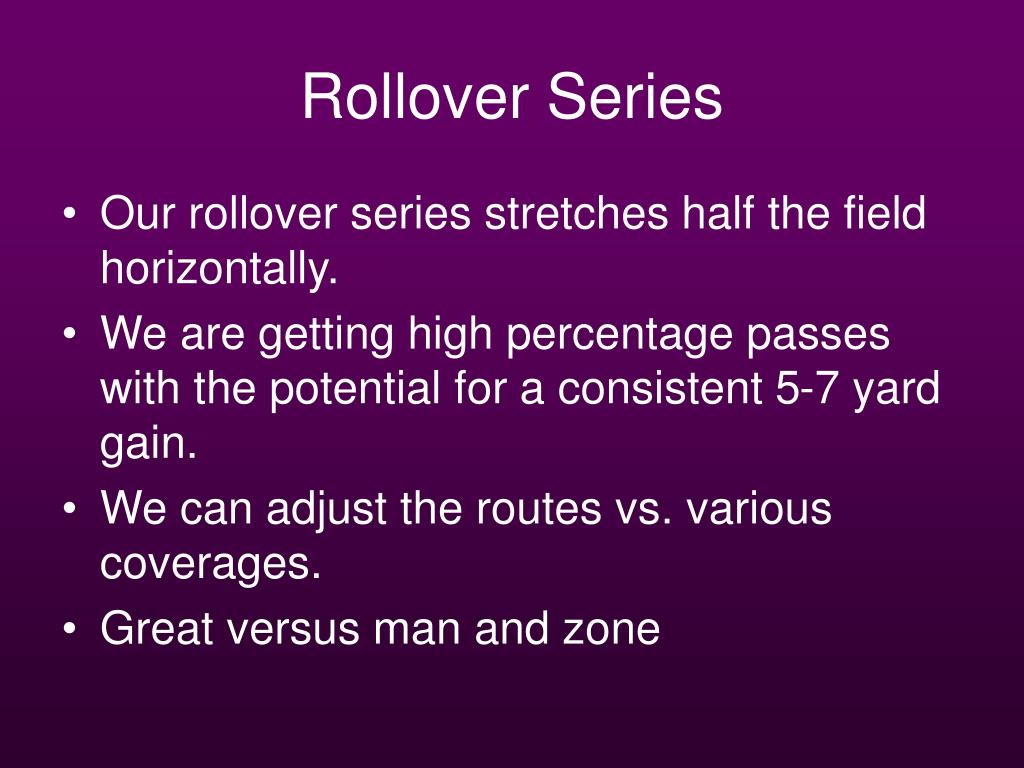 Rollover Series

• Our rollover series stretches half the field horizontally.
• We are getting high percentage passes with the potential for a consistent 5-7 yard gain.
• We can adjust the routes vs. various coverages.
• Great versus man and zone